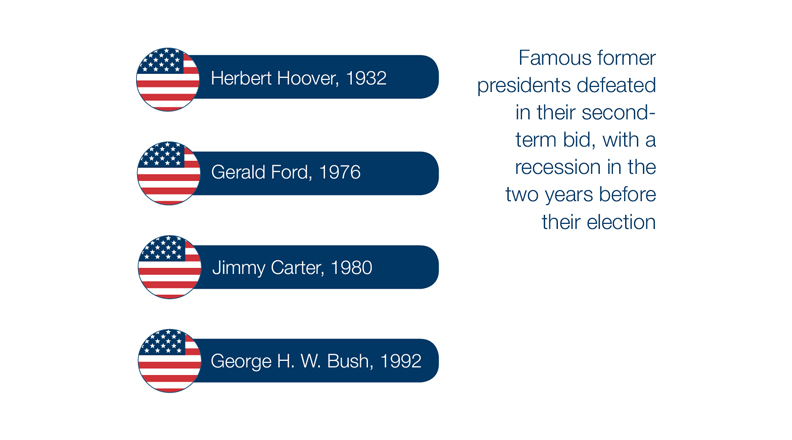 Herbert Hoover, 1932

Gerald Ford, 1976

Jimmy Carter, 1980

George H. W. Bush, 1992

Famous former presidents defeated in their second-term bid, with a recession in the two years before their election